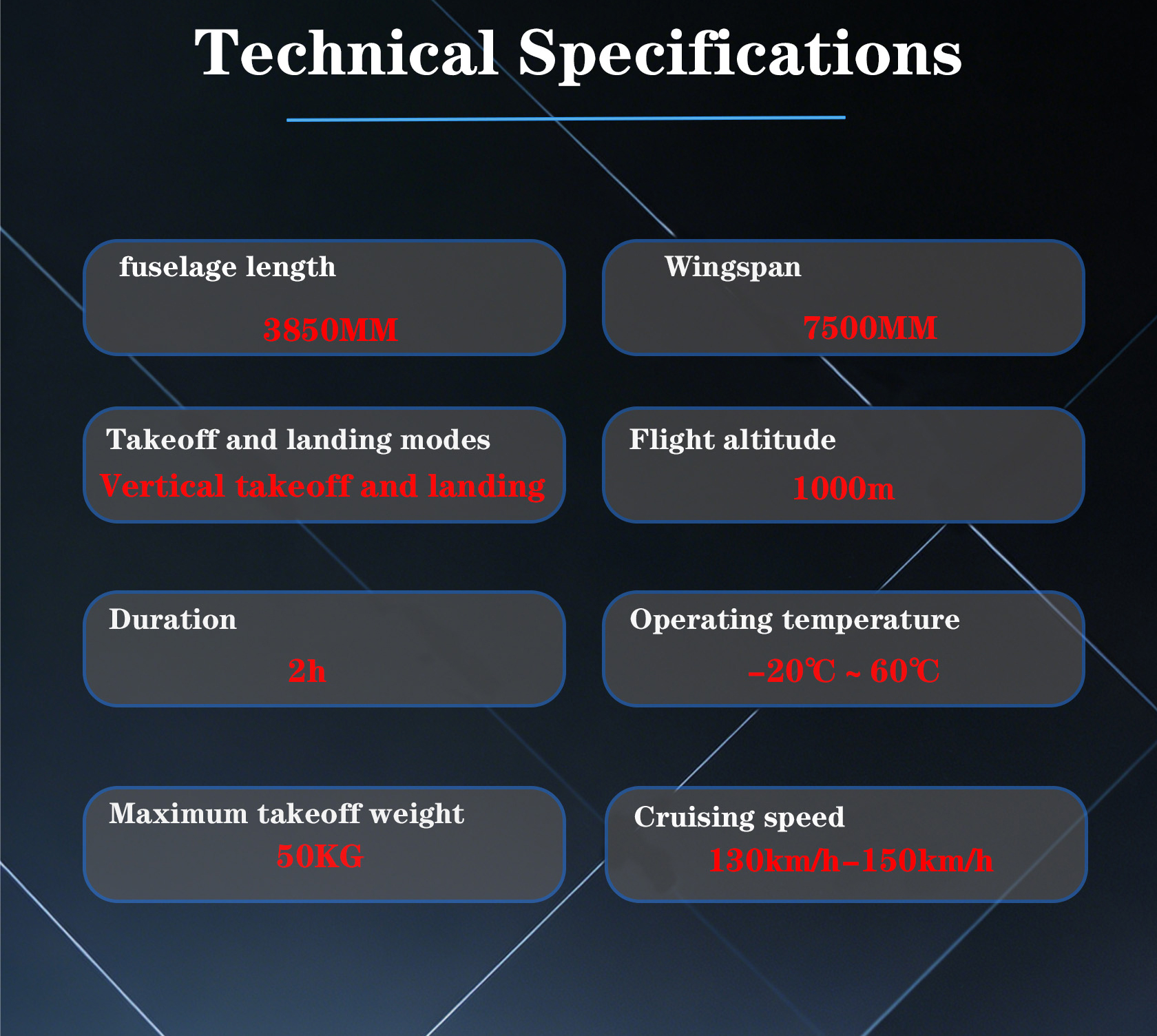 Technical Specifications

fuselage length
3850MM

Wingspan
7500MM

Takeoff and landing modes
Vertical takeoff and landing

Flight altitude
1000m

Duration
2h

Operating temperature
-20℃ ~ 60℃

Maximum takeoff weight
50KG

Cruising speed
130km/h-150km/h